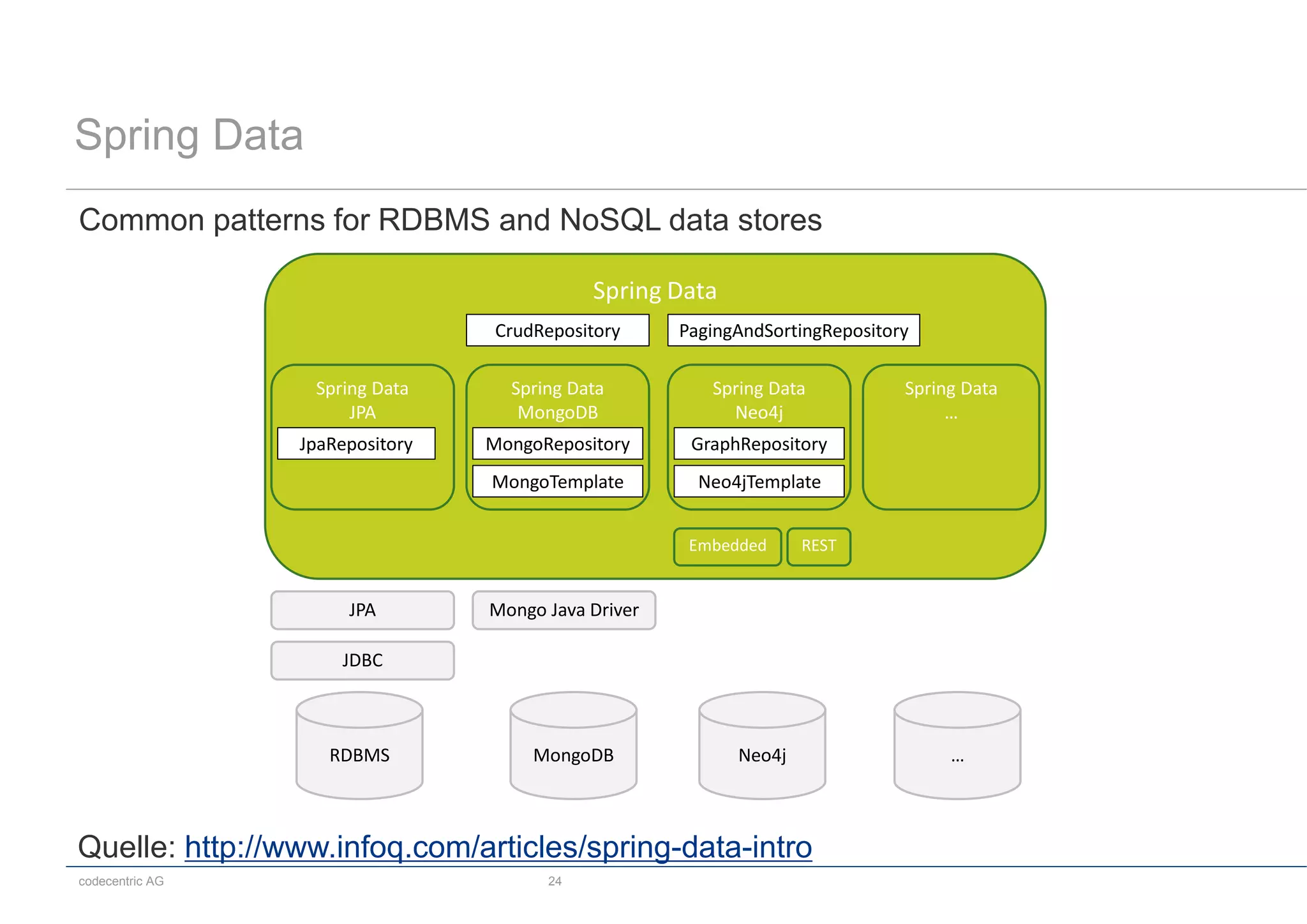 Spring Data

Common patterns for RDBMS and NoSQL data stores

Spring Data

CrudRepository

PagingAndSortingRepository

Spring Data JPA

JpaRepository

Spring Data MongoDB

MongoRepository

MongoTemplate

Spring Data Neo4j

GraphRepository

Neo4jTemplate

Spring Data ...

Embedded

REST

JPA

Mongo Java Driver

JDBC

RDBMS

MongoDB

Neo4j

...

Quelle: http://www.infoq.com/articles/spring-data-intro

codecentric AG

24